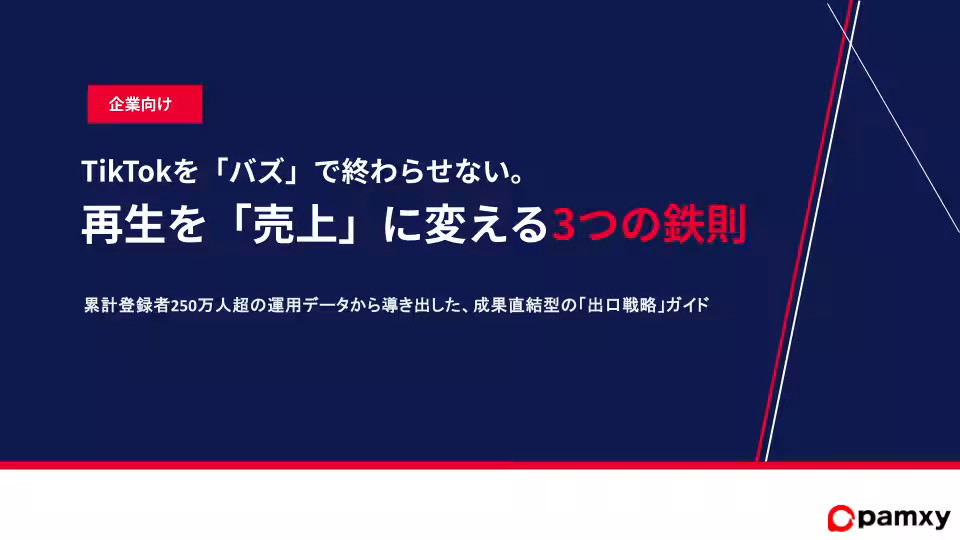 企業向け

TikTokを「バズ」で終わらせない。
再生を「売上」に変える3つの鉄則

累計登録者250万人超の運用データから導き出した、成果直結型の「出口戦略」ガイド

pamxy